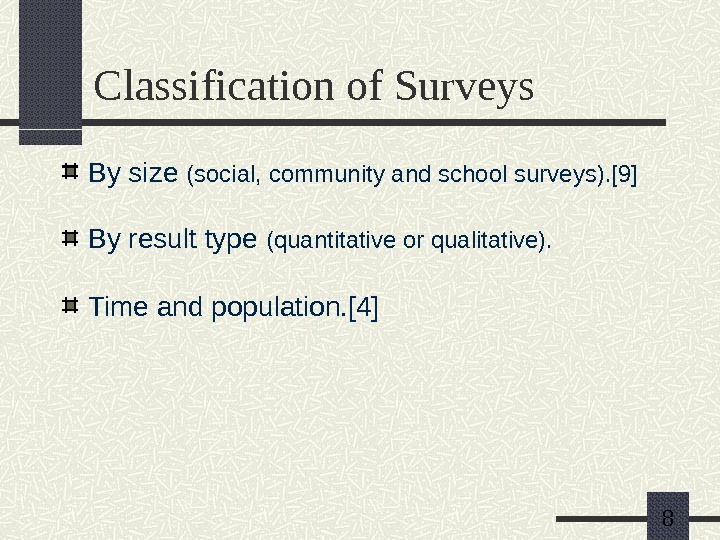 Classification of Surveys

By size (social, community and school surveys).[9]

By result type (quantitative or qualitative).

Time and population.[4]

8